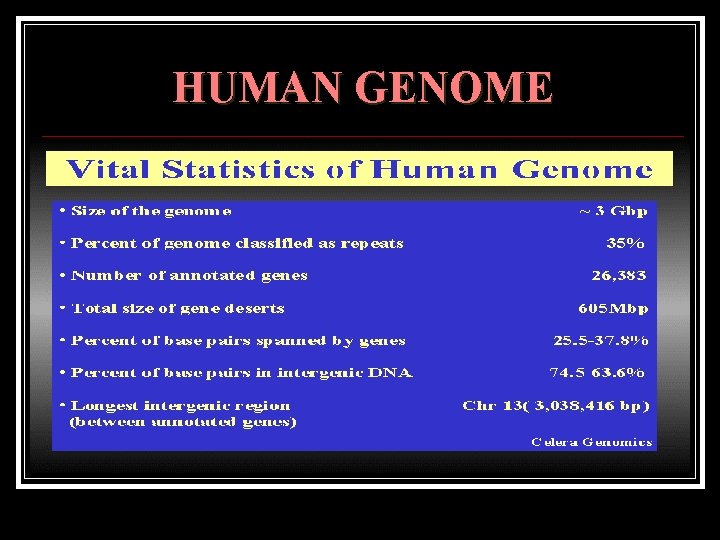 HUMAN GENOME

Vital Statistics of Human Genome

• Size of the genome ~ 3 Gbp

• Percent of genome classified as repeats 35%

• Number of annotated genes 26,383

• Total size of gene deserts 605Mbp

• Percent of base pairs spanned by genes 25.5-37.8%

• Percent of base pairs in intergenic DNA 74.5 63.6%

• Longest intergenic region (between annotated genes) Chr 13( 3,038,416 bp)

Celera Genomics